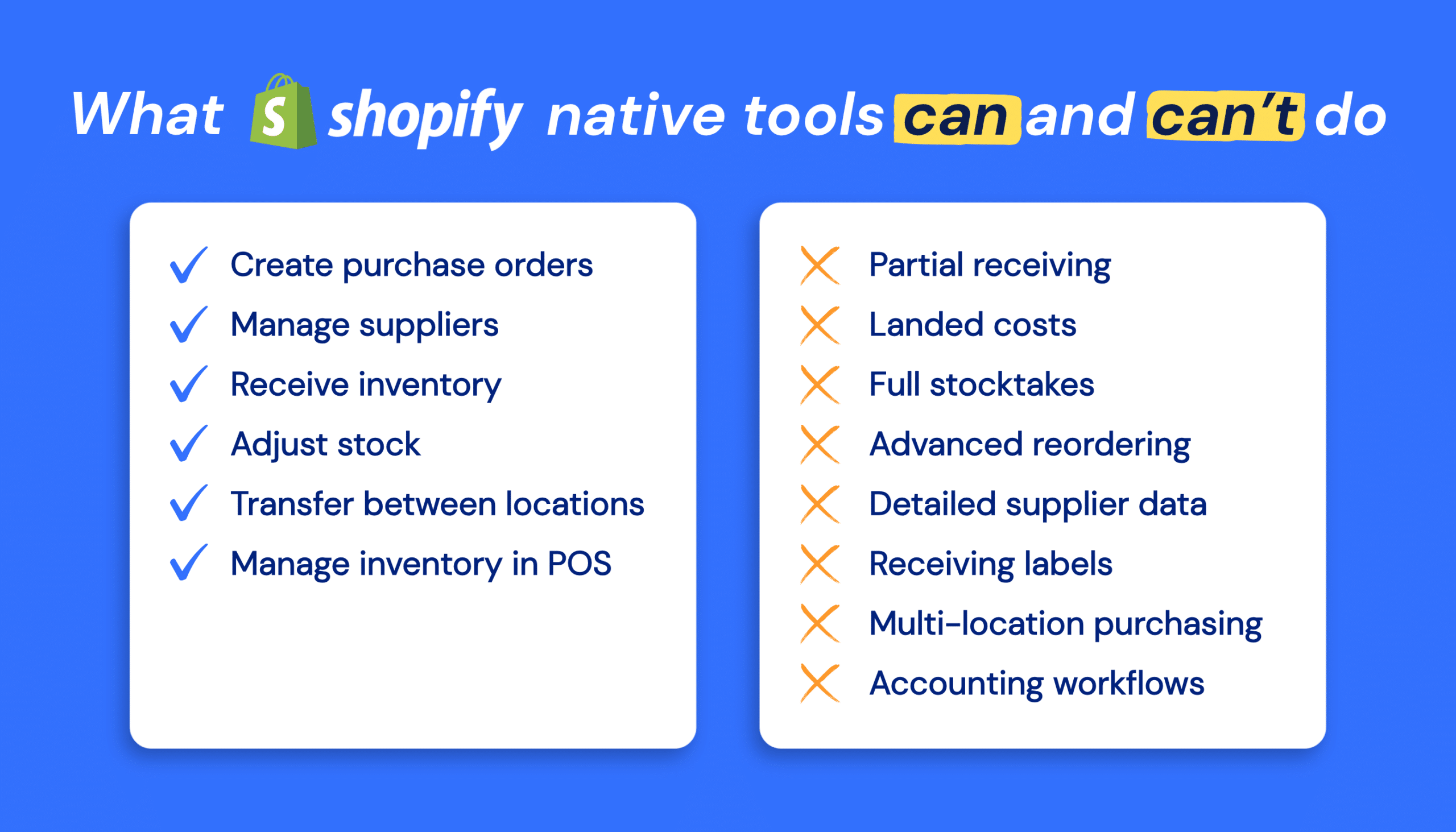 What shopify native tools can and can't do

Create purchase orders
Manage suppliers
Receive inventory
Adjust stock
Transfer between locations
Manage inventory in POS

Partial receiving
Landed costs
Full stocktakes
Advanced reordering
Detailed supplier data
Receiving labels
Multi-location purchasing
Accounting workflows